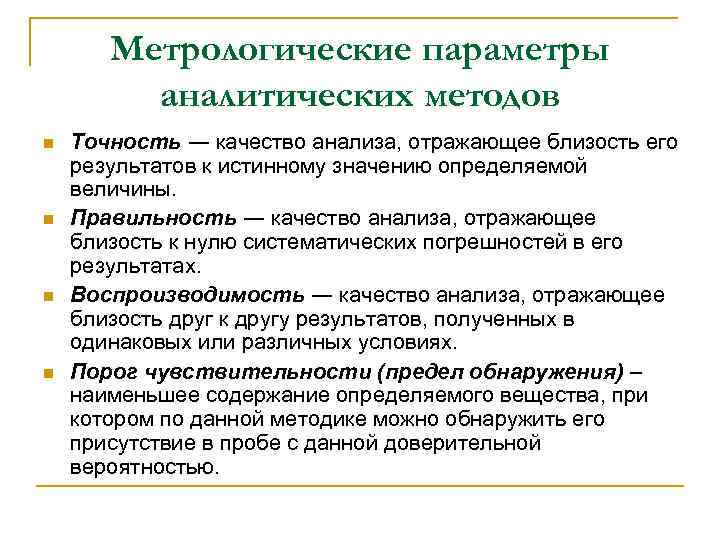 Метрологические параметры аналитических методов

Точность — качество анализа, отражающее близость его результатов к истинному значению определяемой величины.

Правильность — качество анализа, отражающее близость к нулю систематических погрешностей в его результатах.

Воспроизводимость — качество анализа, отражающее близость друг к другу результатов, полученных в одинаковых или различных условиях.

Порог чувствительности (предел обнаружения) – наименьшее содержание определяемого вещества, при котором по данной методике можно обнаружить его присутствие в пробе с данной доверительной вероятностью.